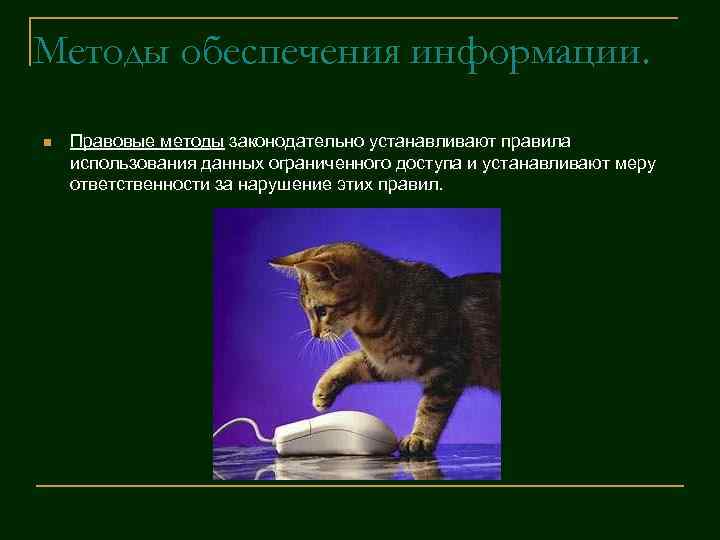 Методы обеспечения информации.

Правовые методы законодательно устанавливают правила использования данных ограниченного доступа и устанавливают меру ответственности за нарушение этих правил.